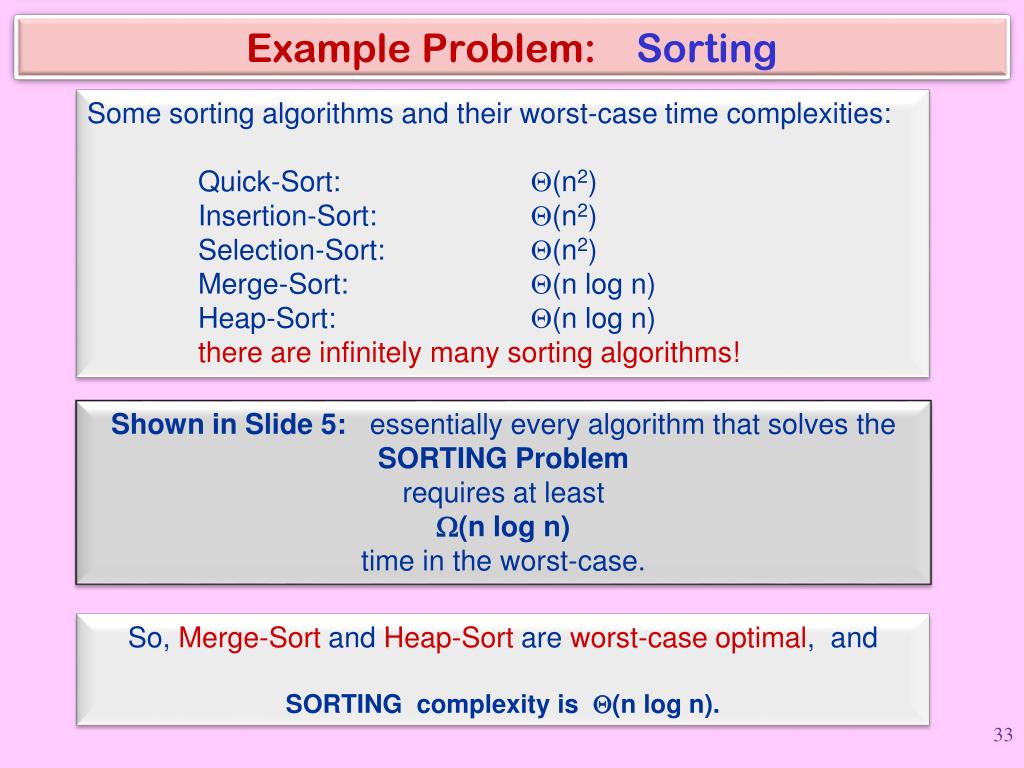 Example Problem: Sorting

Some sorting algorithms and their worst-case time complexities:

Quick-Sort: $\Theta(n^2)$
Insertion-Sort: $\Theta(n^2)$
Selection-Sort: $\Theta(n^2)$
Merge-Sort: $\Theta(n \log n)$
Heap-Sort: $\Theta(n \log n)$
there are infinitely many sorting algorithms!

Shown in Slide 5: essentially every algorithm that solves the
SORTING Problem
requires at least
$\Omega(n \log n)$
time in the worst-case.

So, Merge-Sort and Heap-Sort are worst-case optimal, and

SORTING complexity is $\Theta(n \log n)$.

33